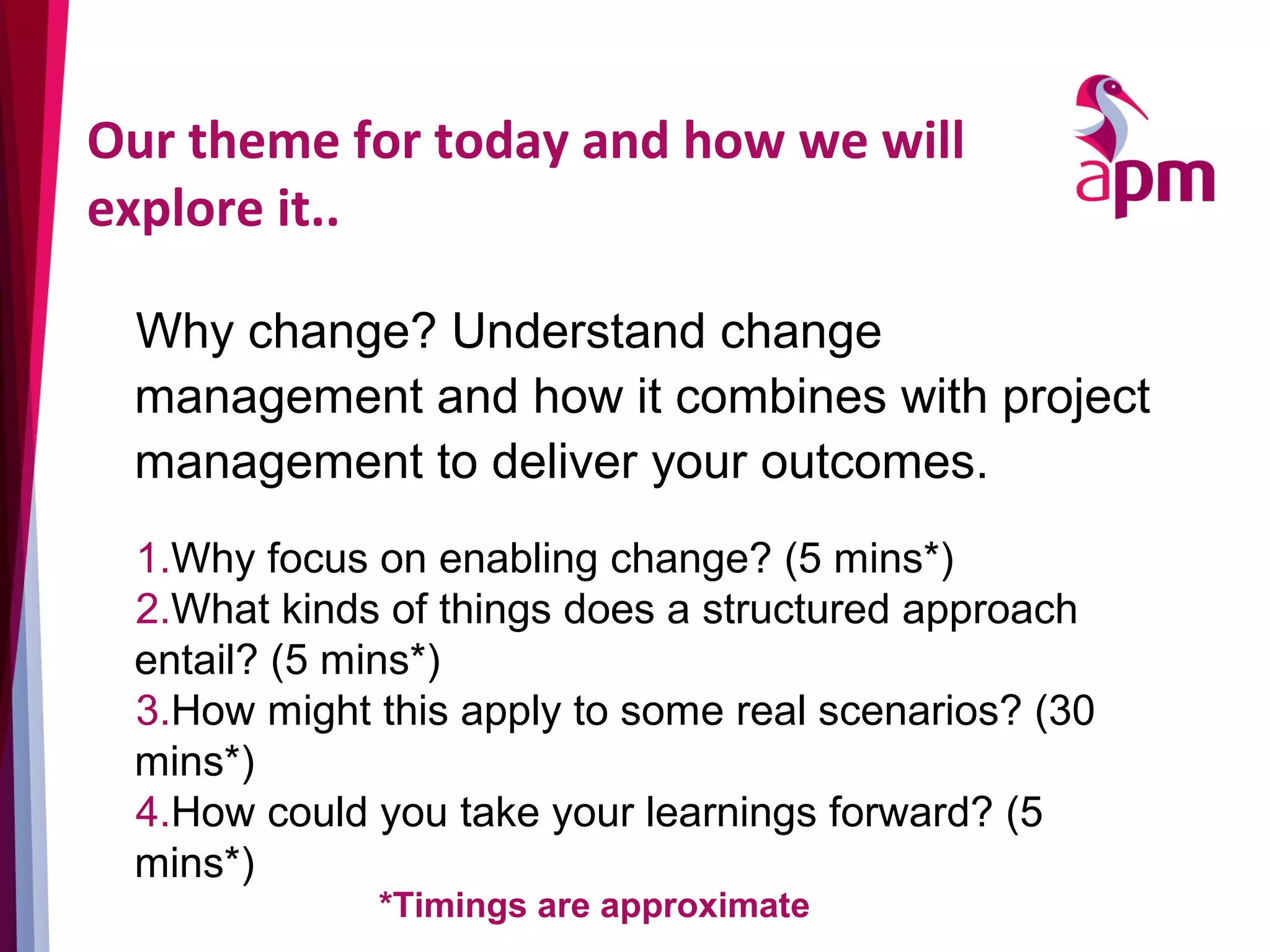 Our theme for today and how we will explore it..

apm

Why change? Understand change management and how it combines with project management to deliver your outcomes.

1.Why focus on enabling change? (5 mins*)
2.What kinds of things does a structured approach entail? (5 mins*)
3.How might this apply to some real scenarios? (30 mins*)
4.How could you take your learnings forward? (5 mins*)

*Timings are approximate